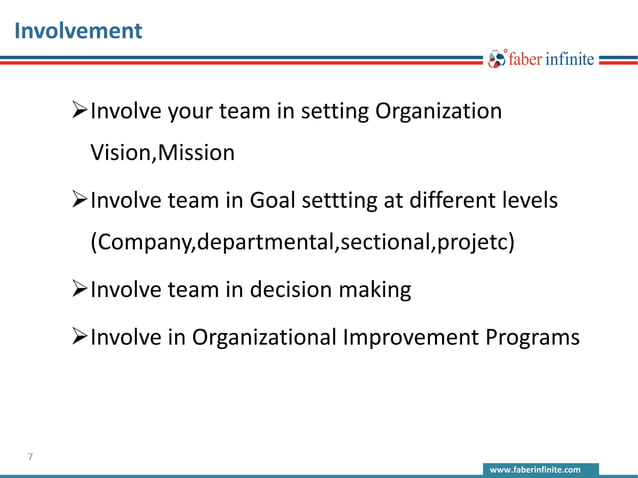 Involvement

faber infinite

➢Involve your team in setting Organization Vision,Mission

➢Involve team in Goal settting at different levels (Company,departmental,sectional,projetc)

➢Involve team in decision making

➢Involve in Organizational Improvement Programs

7

www.faberinfinite.com